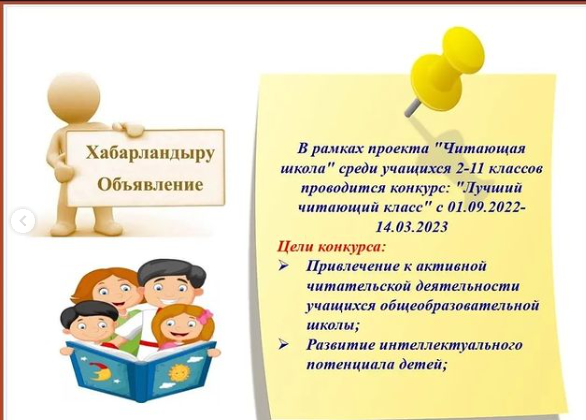 Хабарландыру
Объявление

В рамках проекта "Читающая школа" среди учащихся 2-11 классов проводится конкурс: "Лучший читающий класс" с 01.09.2022-14.03.2023

Цели конкурса:

➢ Привлечение к активной читательской деятельности учащихся общеобразовательной школы;

➢ Развитие интеллектуального потенциала детей;